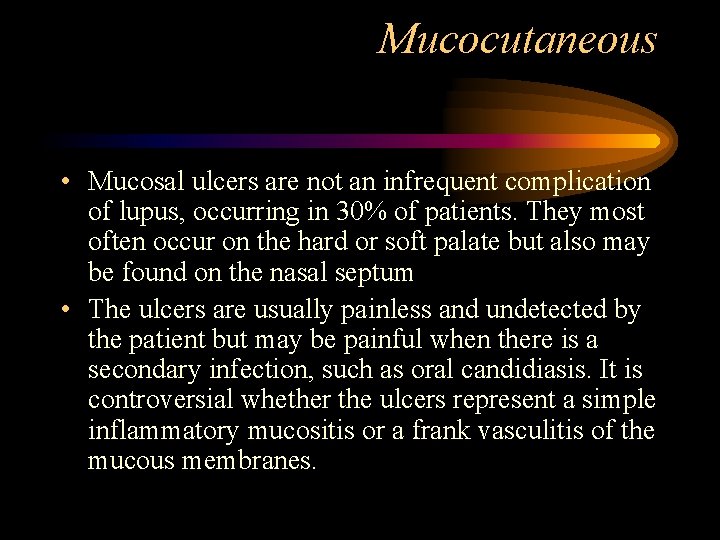 Mucocutaneous

• Mucosal ulcers are not an infrequent complication of lupus, occurring in 30% of patients. They most often occur on the hard or soft palate but also may be found on the nasal septum

• The ulcers are usually painless and undetected by the patient but may be painful when there is a secondary infection, such as oral candidiasis. It is controversial whether the ulcers represent a simple inflammatory mucositis or a frank vasculitis of the mucous membranes.